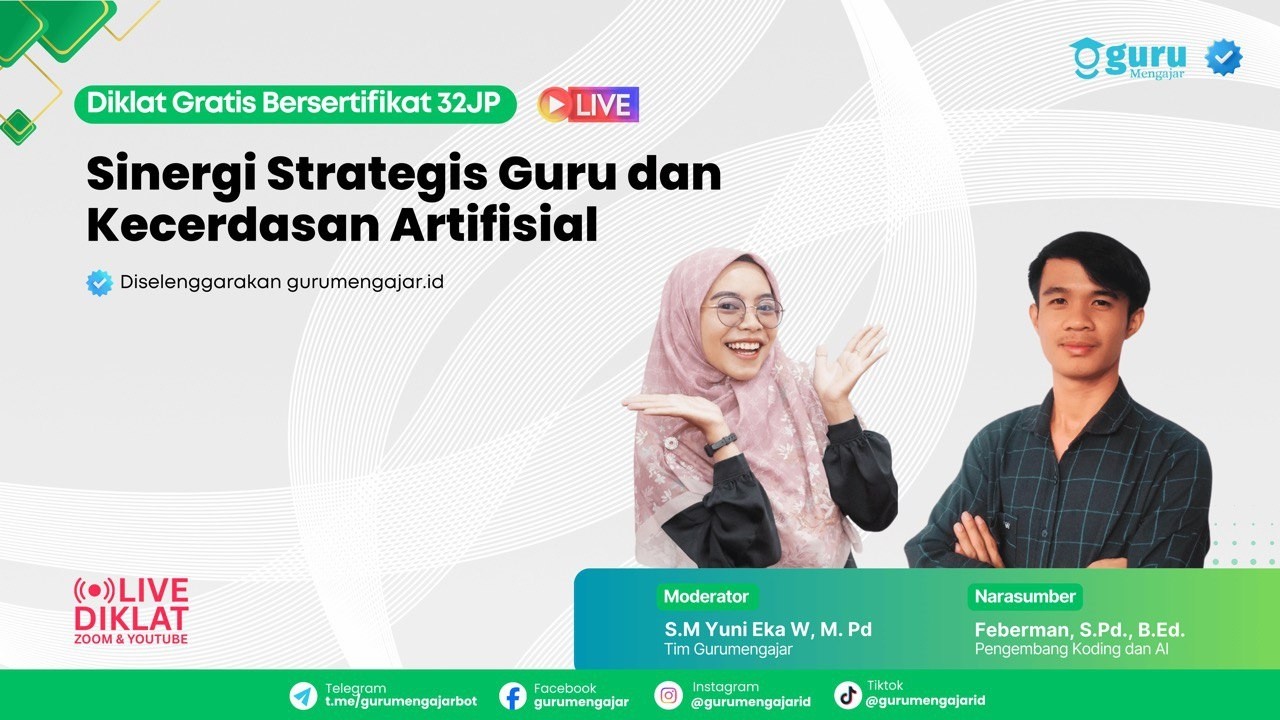 guru Mengajar

Diklat Gratis Bersertifikat 32JP

LIVE

Sinergi Strategis Guru dan Kecerdasan Artifisial

Diselenggarakan gurumengajar.id

LIVE DIKLAT
ZOOM & YOUTUBE

Moderator
S.M Yuni Eka W, M. Pd
Tim Gurumengajar

Narasumber
Feberman, S.Pd., B.Ed.
Pengembang Koding dan AI

Telegram
t.me/gurumengajarbot

Facebook
gurumengajar

Instagram
@gurumengajarid

Tiktok
@gurumengajarid